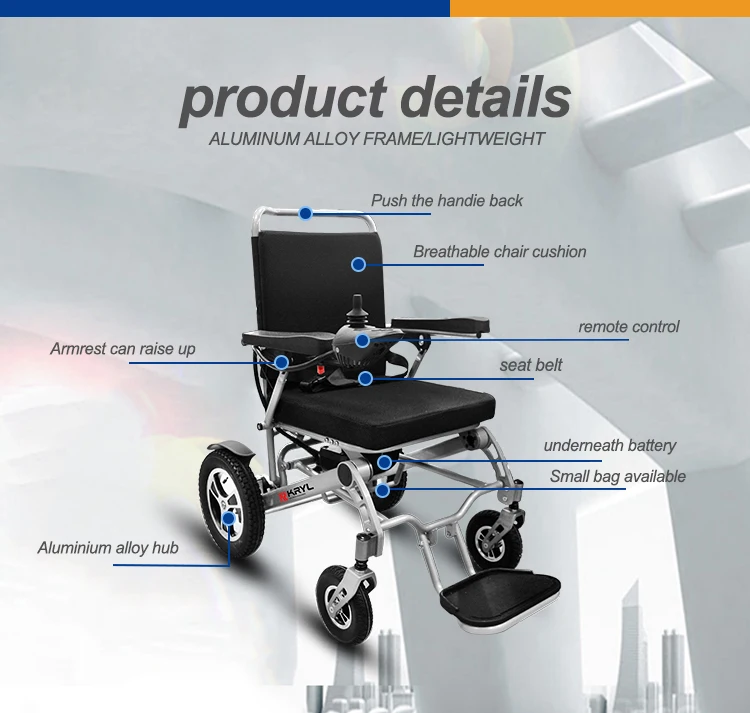 product details
ALUMINUM ALLOY FRAME/LIGHTWEIGHT

Push the handie back

Breathable chair cushion

remote control

Armrest can raise up

seat belt

underneath battery

Small bag available

KRYL

Aluminium alloy hub